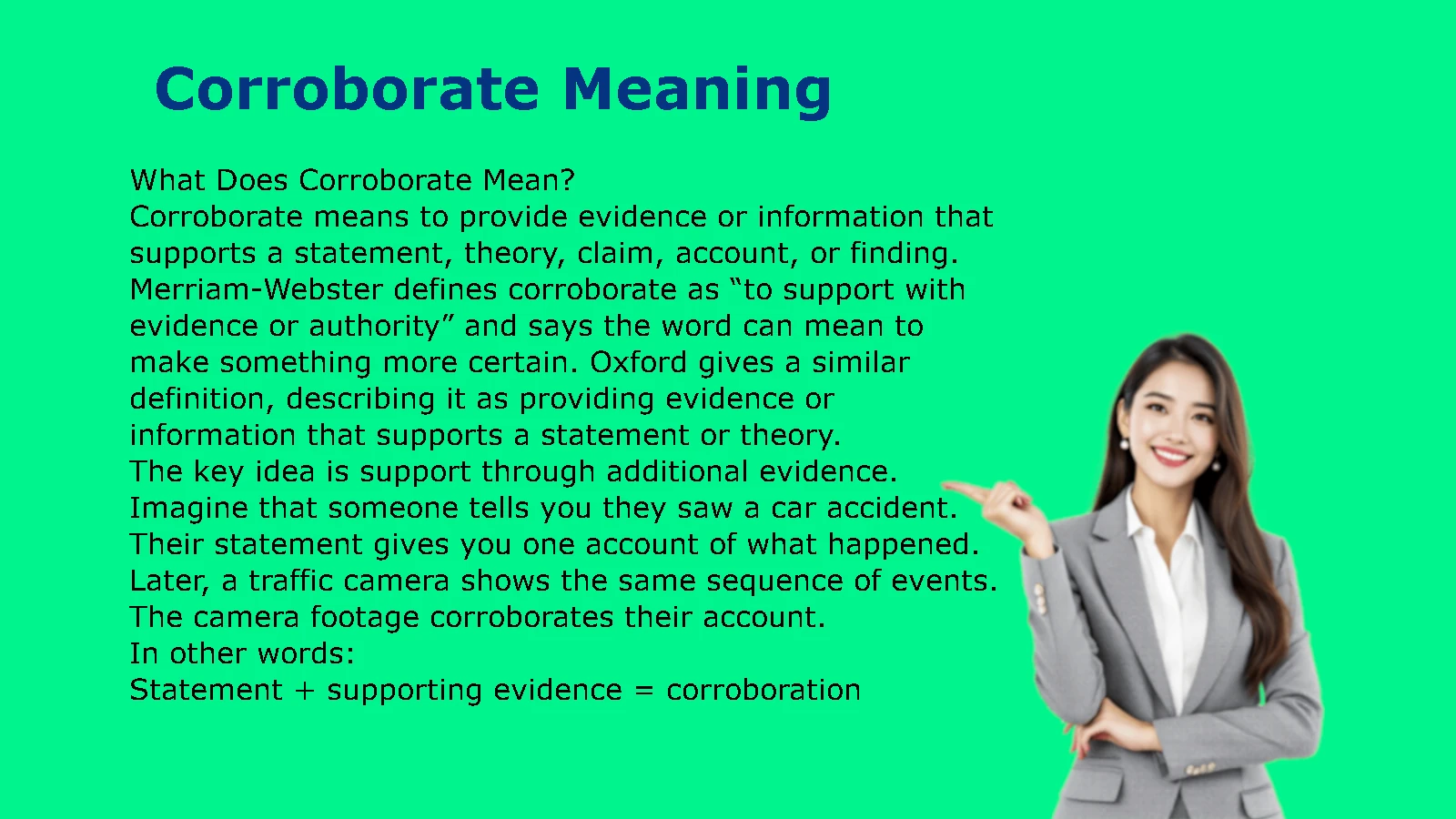 Corroborate Meaning

What Does Corroborate Mean?
Corroborate means to provide evidence or information that supports a statement, theory, claim, account, or finding. Merriam-Webster defines corroborate as “to support with evidence or authority” and says the word can mean to make something more certain. Oxford gives a similar definition, describing it as providing evidence or information that supports a statement or theory.
The key idea is support through additional evidence.
Imagine that someone tells you they saw a car accident.
Their statement gives you one account of what happened.
Later, a traffic camera shows the same sequence of events.
The camera footage corroborates their account.
In other words:
Statement + supporting evidence = corroboration